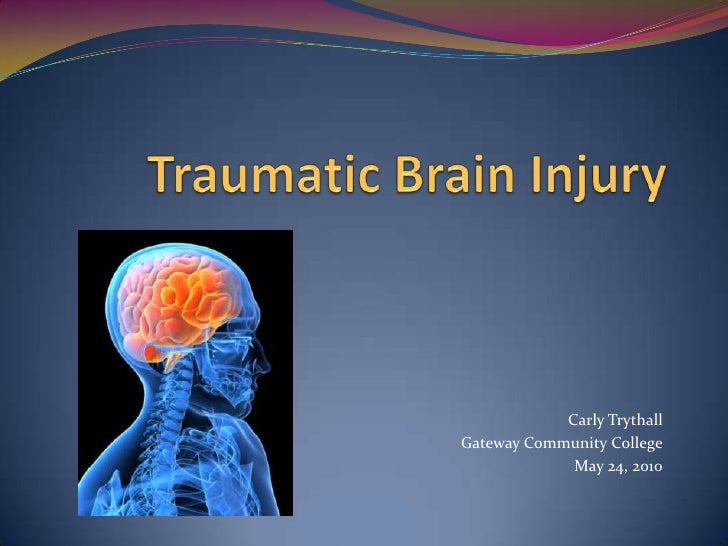 Traumatic Brain Injury

Carly Trythall
Gateway Community College
May 24, 2010